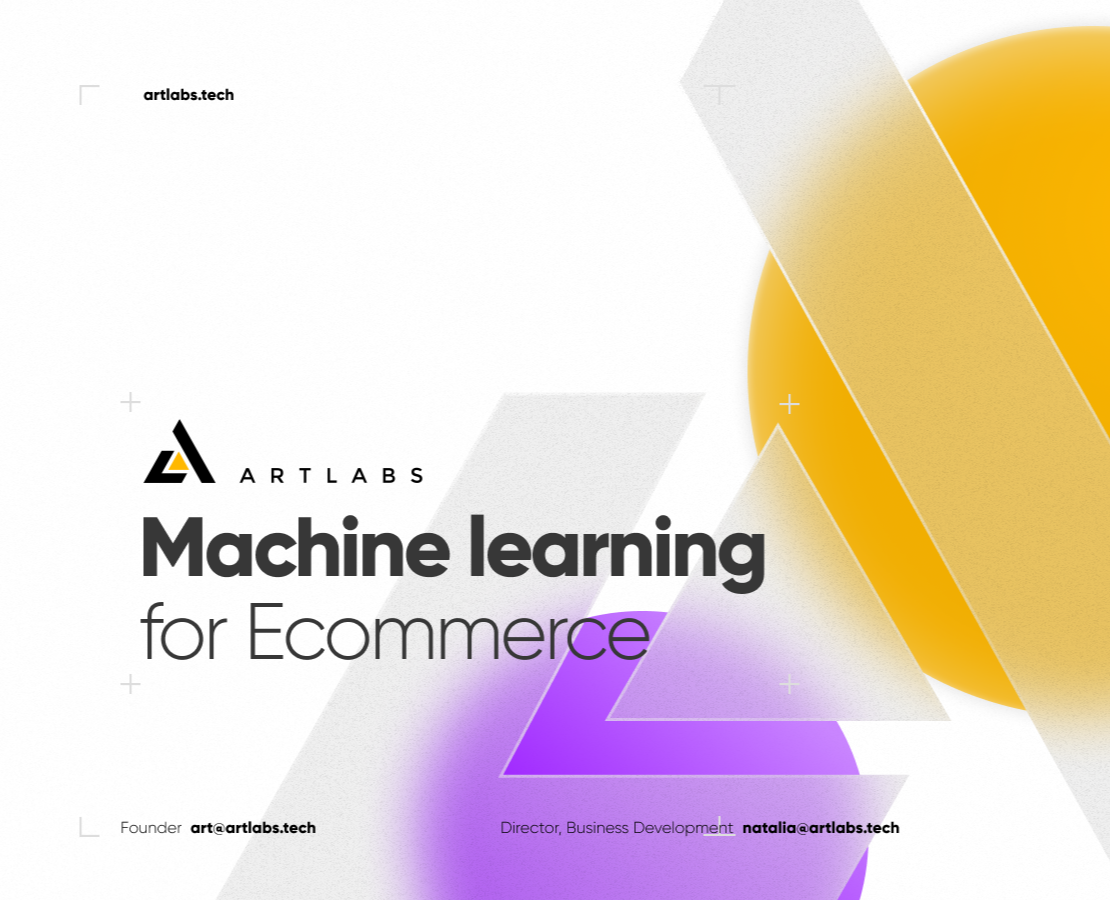 artlabs.tech

ARTLABS

Machine learning
for Ecommerce

Founder art@artlabs.tech

Director, Business Development natalia@artlabs.tech